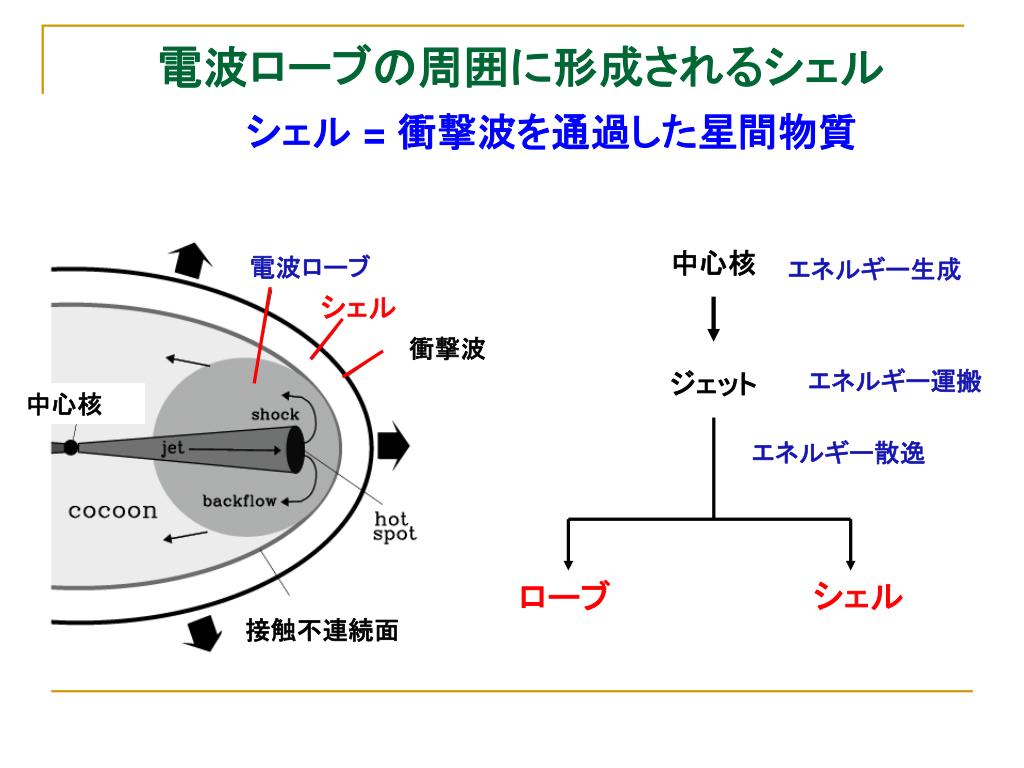 電波ローブの周囲に形成されるシェル

シェル = 衝撃波を通過した星間物質

電波ローブ

シェル

衝撃波

中心核

shock

jet

backflow

cocoon

hot spot

接触不連続面

中心核 エネルギー生成

ジェット エネルギー運搬

エネルギー散逸

ローブ

シェル